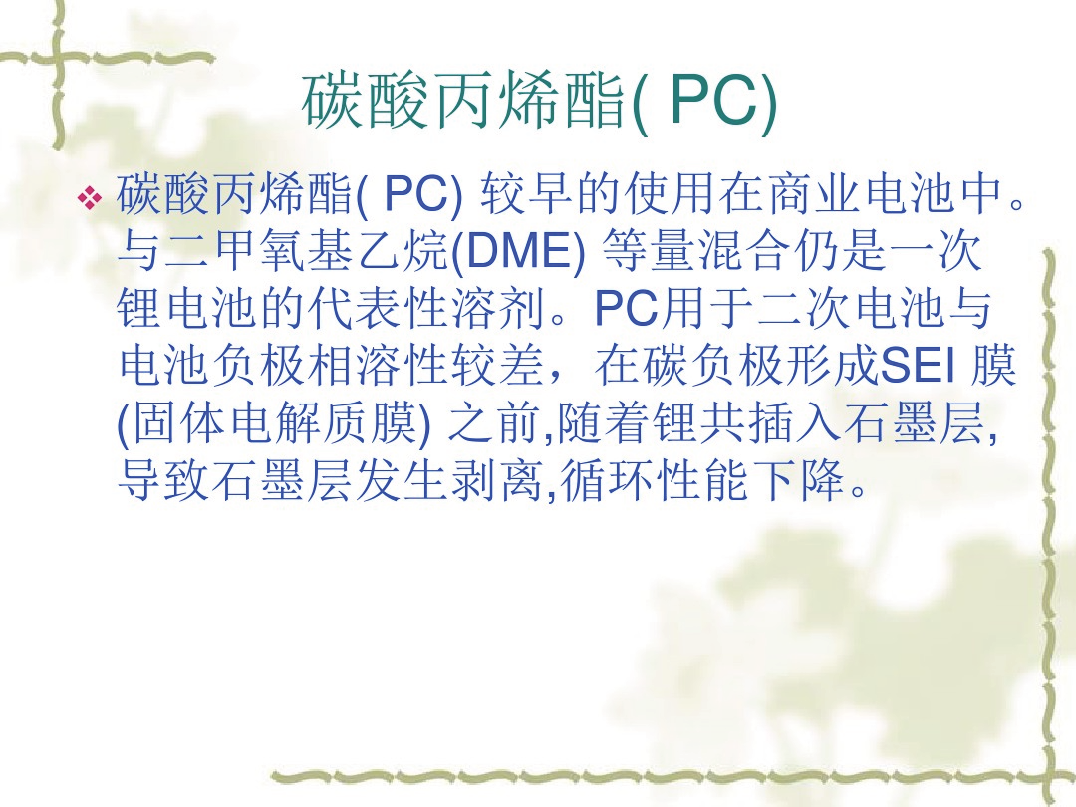 碳酸丙烯酯( PC)

❖ 碳酸丙烯酯( PC) 较早的使用在商业电池中。与二甲氧基乙烷(DME) 等量混合仍是一次锂电池的代表性溶剂。PC用于二次电池与电池负极相溶性较差，在碳负极形成SEI 膜(固体电解质膜) 之前,随着锂共插入石墨层,导致石墨层发生剥离,循环性能下降。